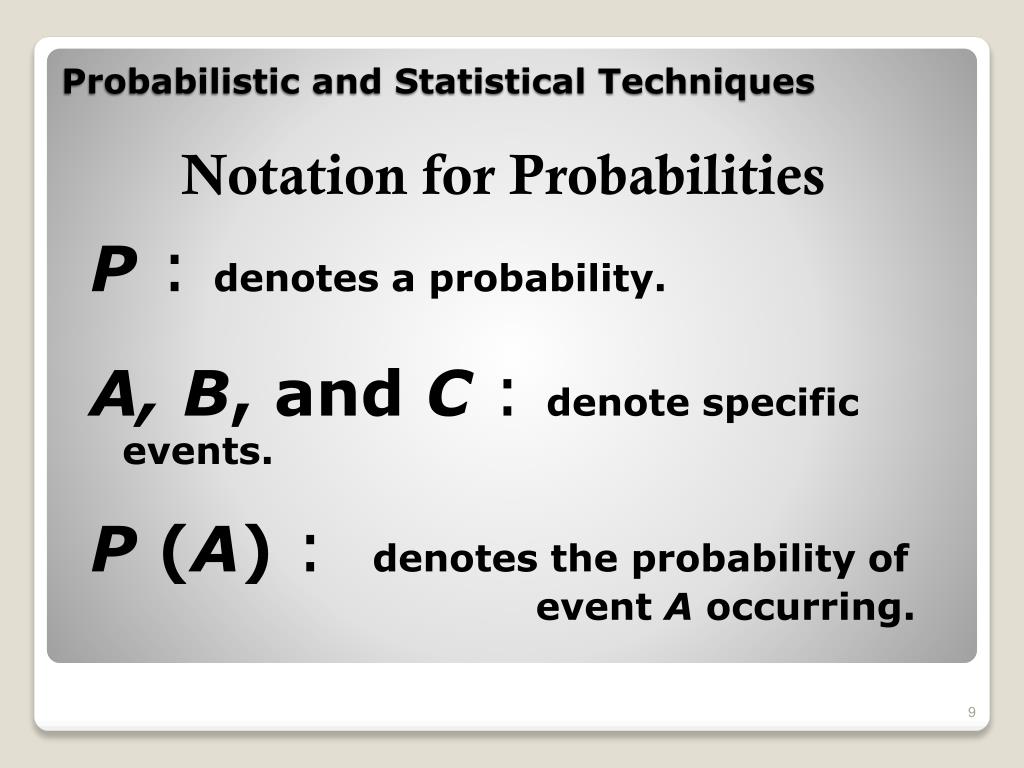 Probabilistic and Statistical Techniques

Notation for Probabilities

P : denotes a probability.

A, B, and C : denote specific events.

P (A) : denotes the probability of event A occurring.

9